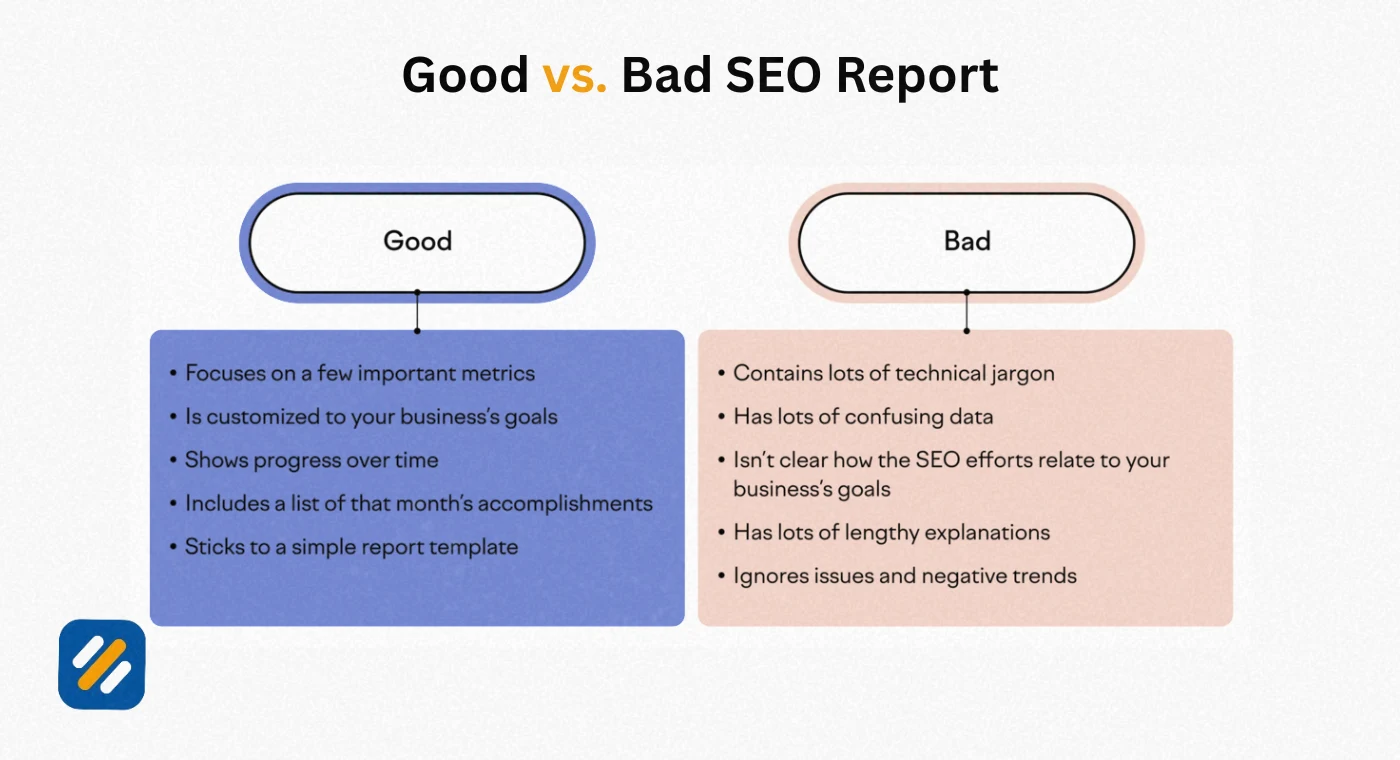 Good vs. Bad SEO Report

Good

• Focuses on a few important metrics
• Is customized to your business's goals
• Shows progress over time
• Includes a list of that month's accomplishments
• Sticks to a simple report template

Bad

• Contains lots of technical jargon
• Has lots of confusing data
• Isn't clear how the SEO efforts relate to your business's goals
• Has lots of lengthy explanations
• Ignores issues and negative trends